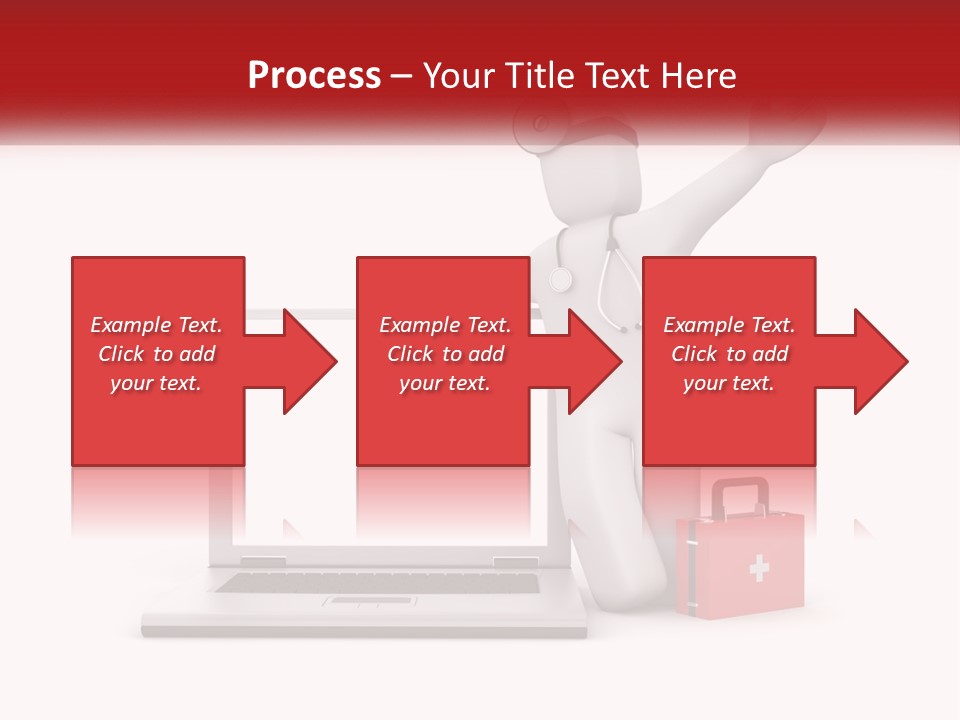 Process – Your Title Text Here

Example Text. Click to add your text.

Example Text. Click to add your text.

Example Text. Click to add your text.